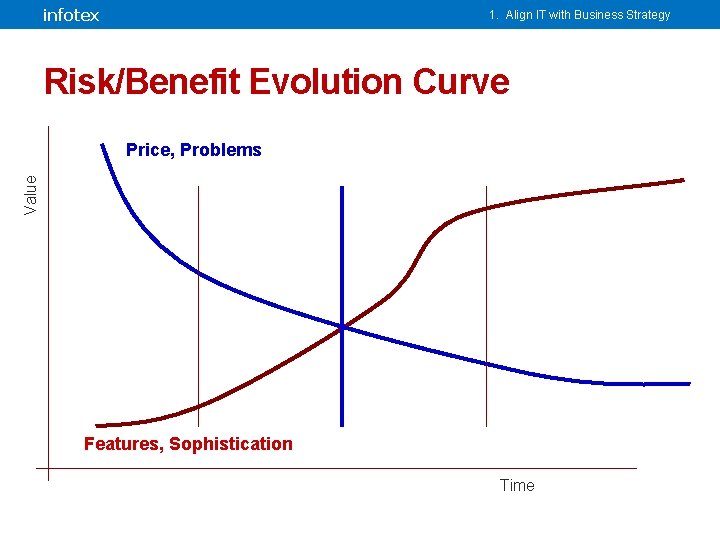 infotex

1. Align IT with Business Strategy

Risk/Benefit Evolution Curve

Value

Price, Problems

Features, Sophistication

Time